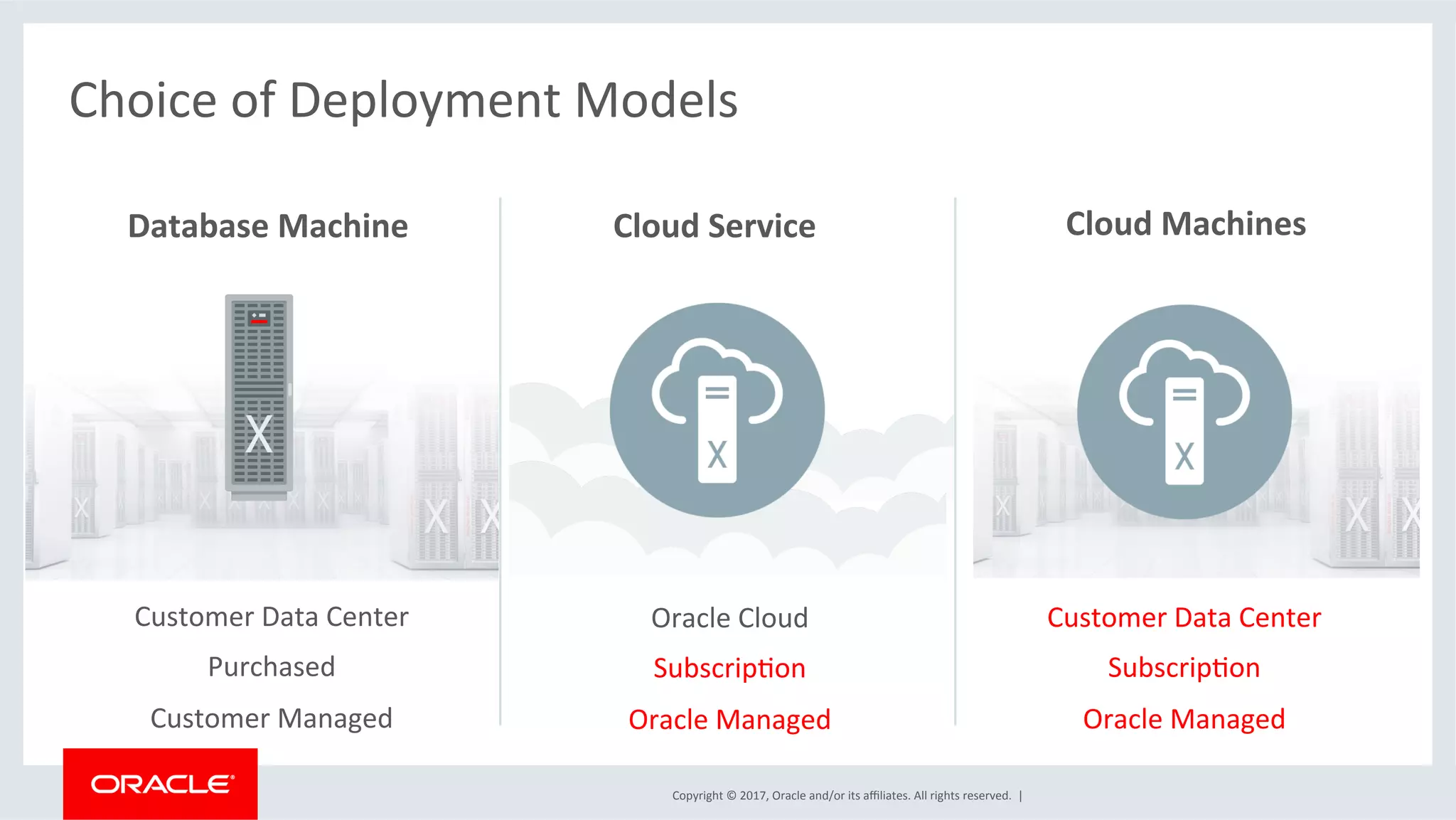 Choice of Deployment Models

Database Machine

X

Customer Data Center

Purchased

Customer Managed

Cloud Service

X

Oracle Cloud

Subscription

Oracle Managed

Cloud Machines

X

Customer Data Center

Subscription

Oracle Managed

ORACLE

Copyright © 2017, Oracle and/or its affiliates. All rights reserved. |